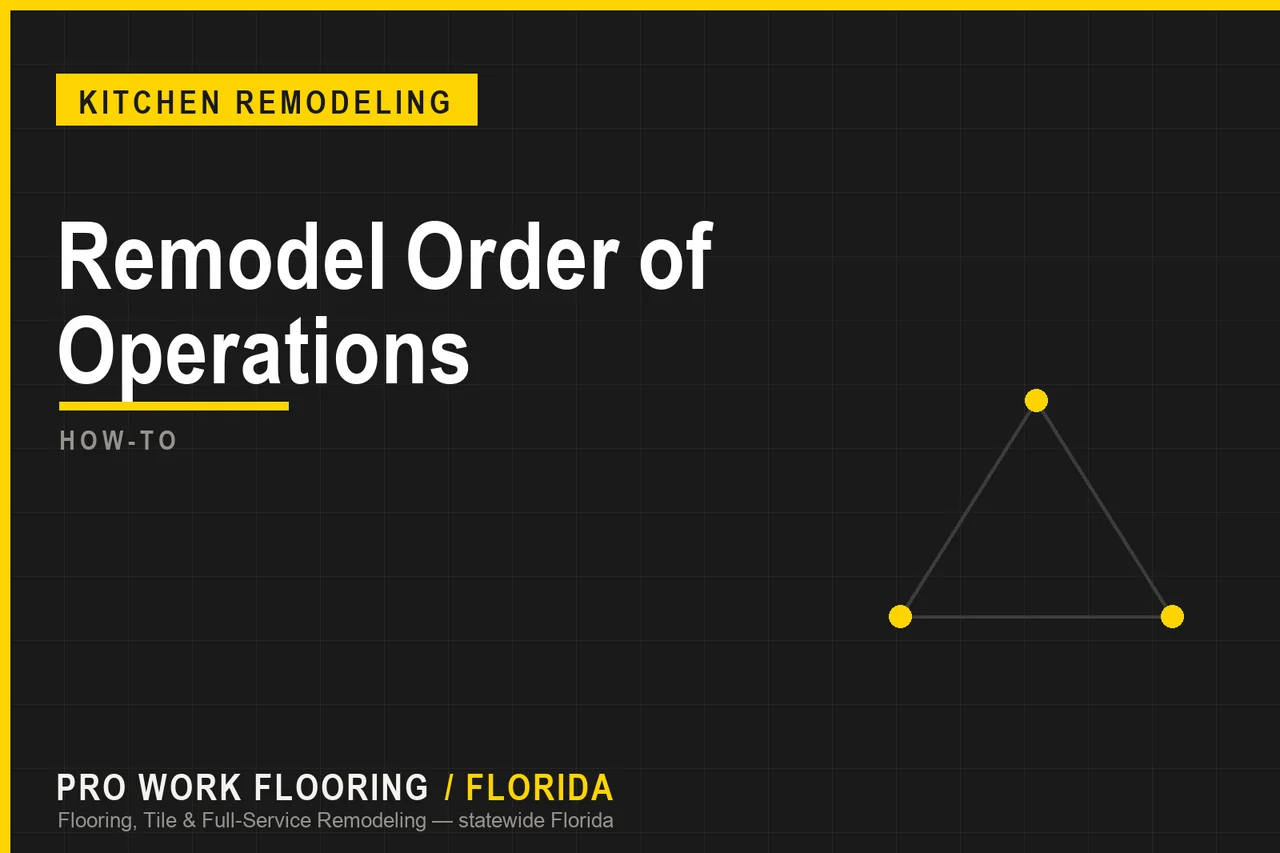 KITCHEN REMODELING

Remodel Order of Operations

HOW-TO

PRO WORK FLOORING / FLORIDA

Flooring, Tile & Full-Service Remodeling — statewide Florida